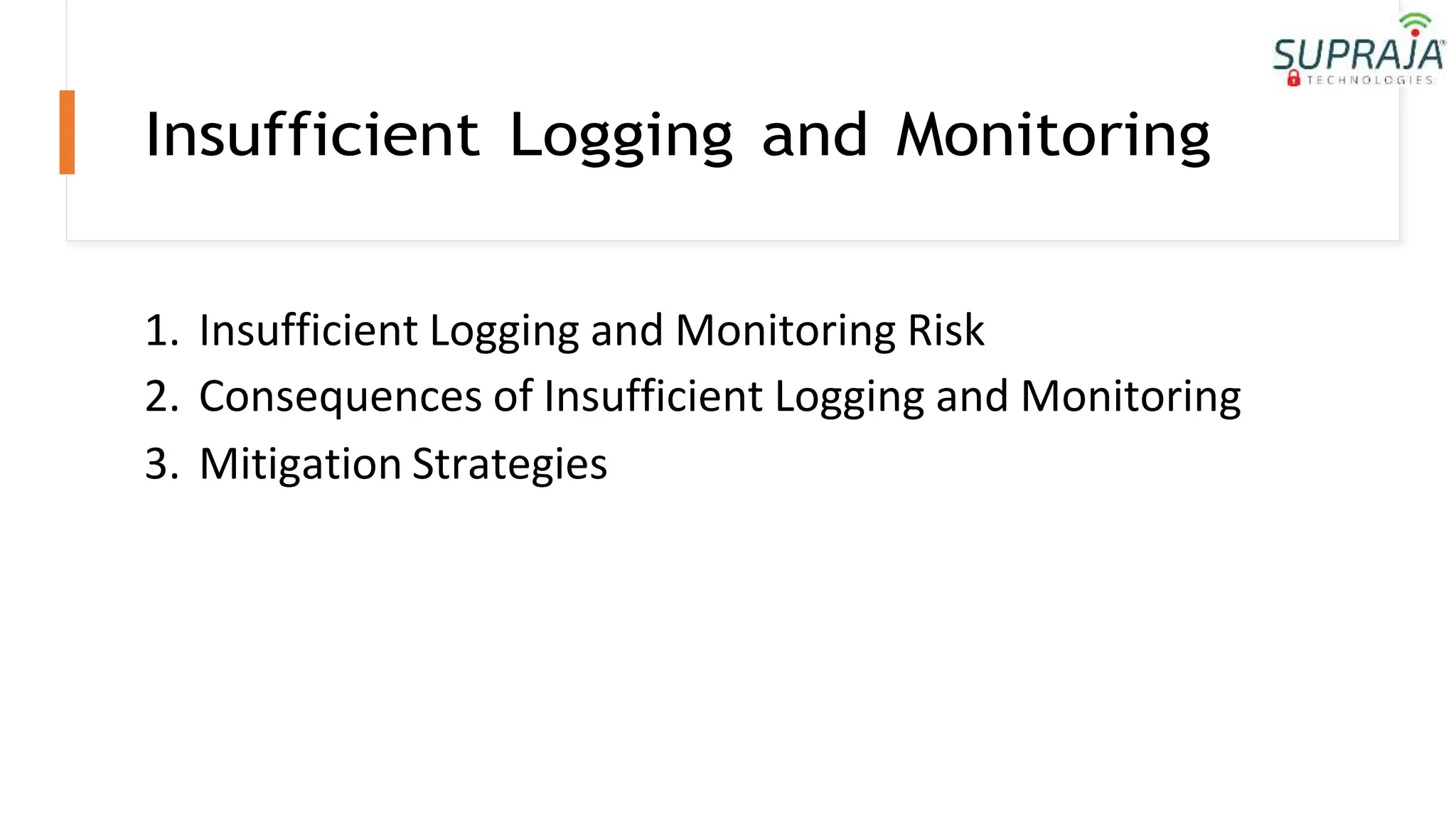 SUPRAJA
TECHNOLOGIES

Insufficient Logging and Monitoring

1. Insufficient Logging and Monitoring Risk
2. Consequences of Insufficient Logging and Monitoring
3. Mitigation Strategies